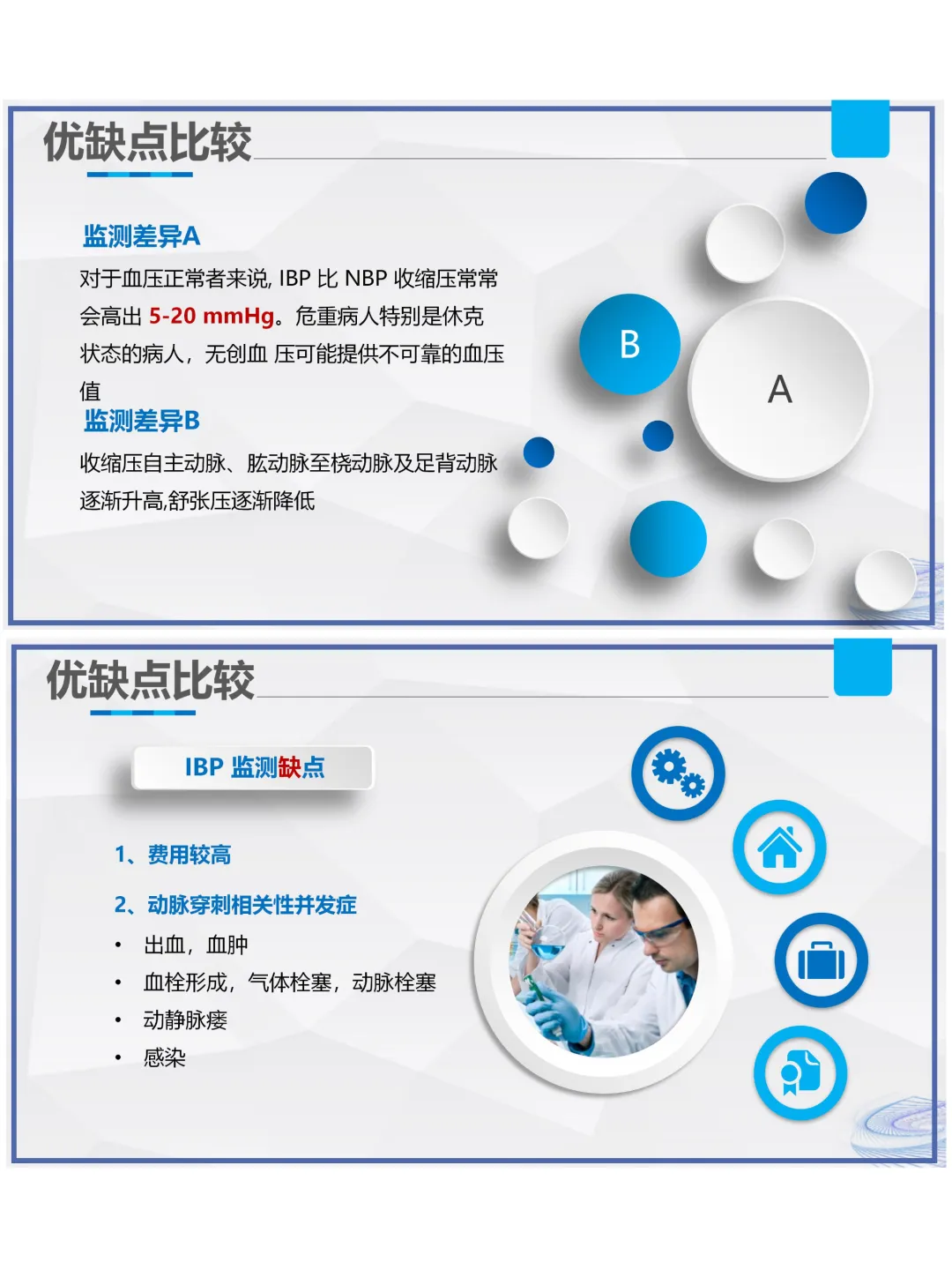 优缺点比较

监测差异A

对于血压正常者来说, IBP 比 NBP 收缩压常常会高出 5-20 mmHg。危重病人特别是休克状态的病人，无创血 压可能提供不可靠的血压值

监测差异B

收缩压自主动脉、肱动脉至桡动脉及足背动脉逐渐升高,舒张压逐渐降低

B

A

优缺点比较

IBP 监测缺点

1、费用较高

2、动脉穿刺相关性并发症

• 出血，血肿
• 血栓形成，气体栓塞，动脉栓塞
• 动静脉瘘
• 感染